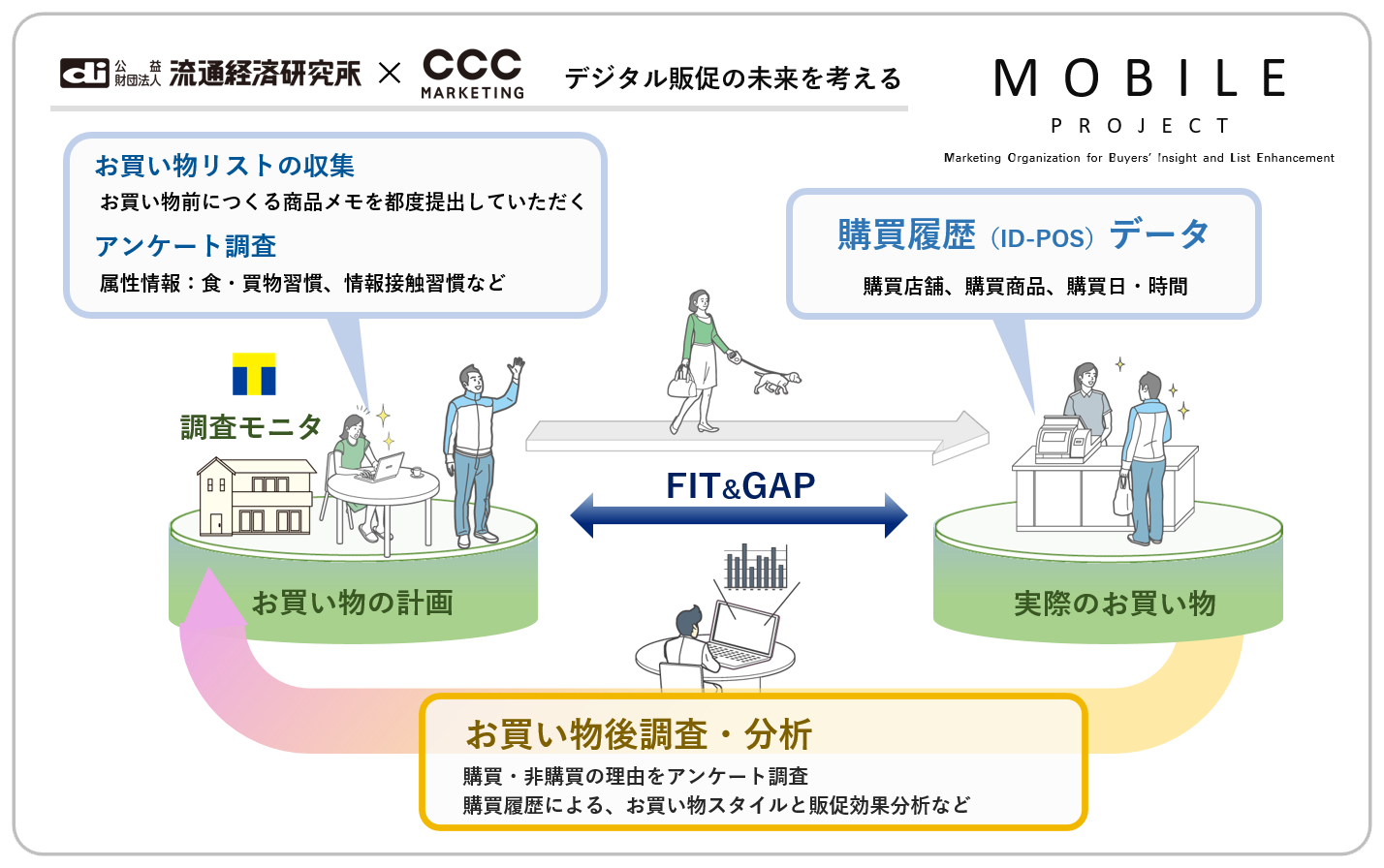 di 公益財団法人 流通経済研究所 × CCC MARKETING デジタル販促の未来を考える

MOBILE
PROJECT
Marketing Organization for Buyers' Insight and List Enhancement

お買い物リストの収集
お買い物前につくる商品メモを都度提出していただく
アンケート調査
属性情報：食・買物習慣、情報接触習慣など

購買履歴（ID-POS）データ
購買店舗、購買商品、購買日・時間

T
調査モニタ

FIT&GAP

お買い物の計画

実際のお買い物

お買い物後調査・分析
購買・非購買の理由をアンケート調査
購買履歴による、お買い物スタイルと販促効果分析など